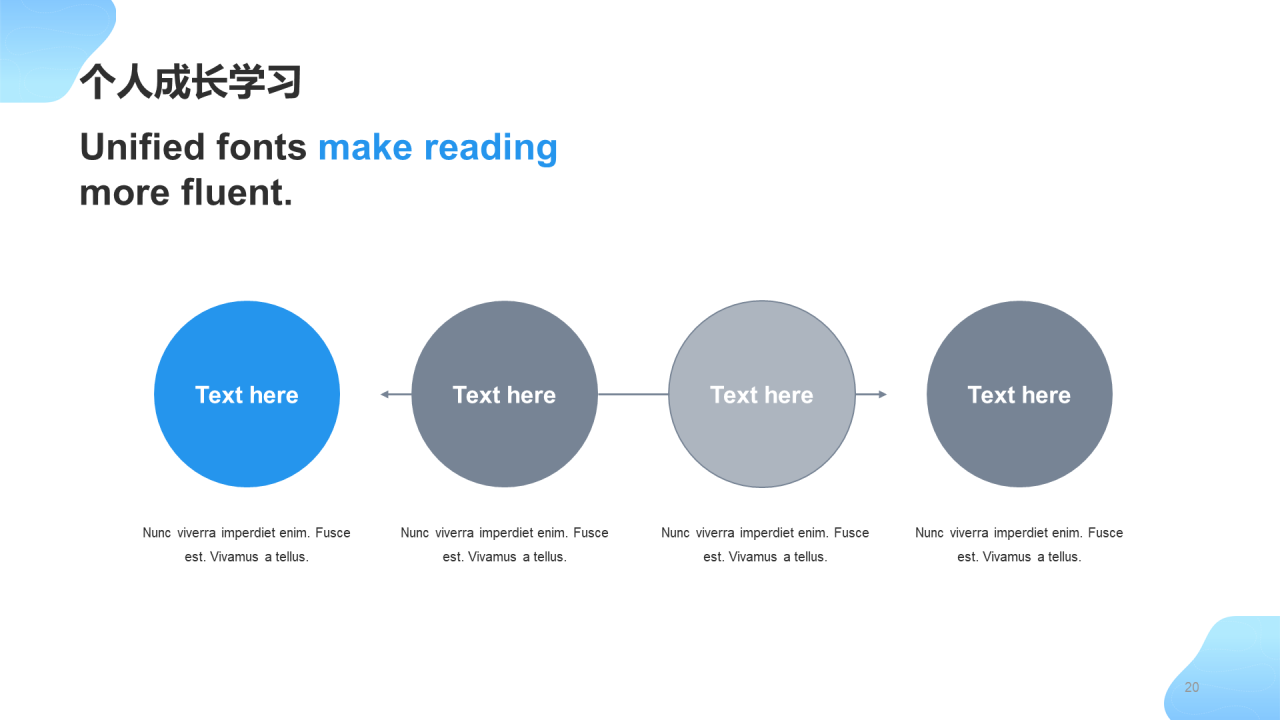 个人成长学习

Unified fonts make reading more fluent.

Text here

Text here

Text here

Text here

Nunc viverra imperdiet enim. Fusce est. Vivamus a tellus.

Nunc viverra imperdiet enim. Fusce est. Vivamus a tellus.

Nunc viverra imperdiet enim. Fusce est. Vivamus a tellus.

Nunc viverra imperdiet enim. Fusce est. Vivamus a tellus.

20